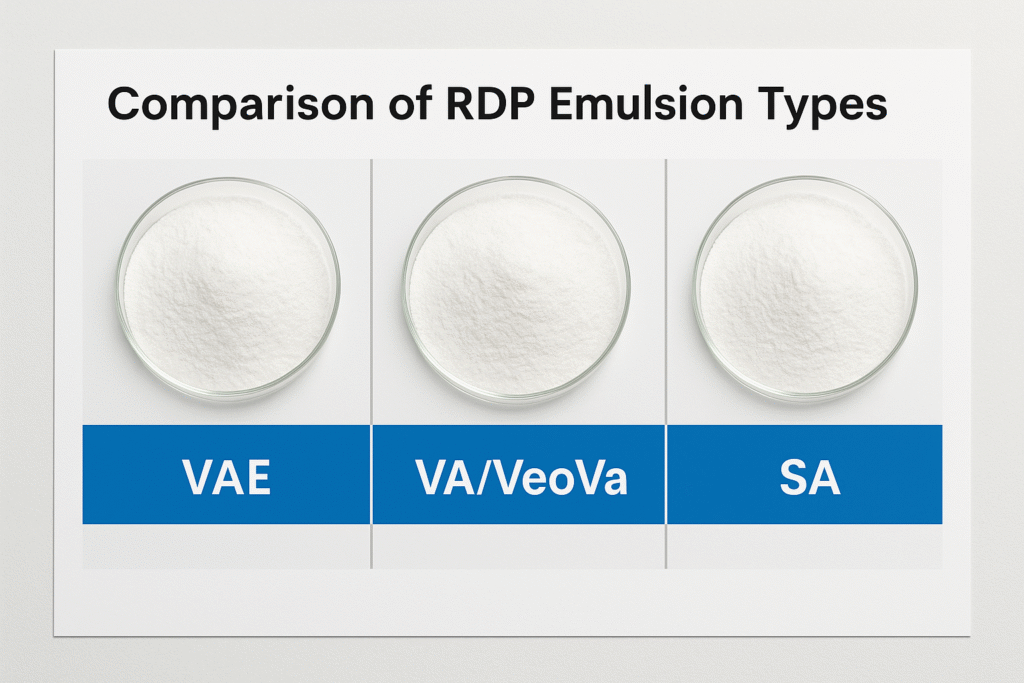 Comparison of RDP Emulsion Types

VAE

VA/VeoVa

SA